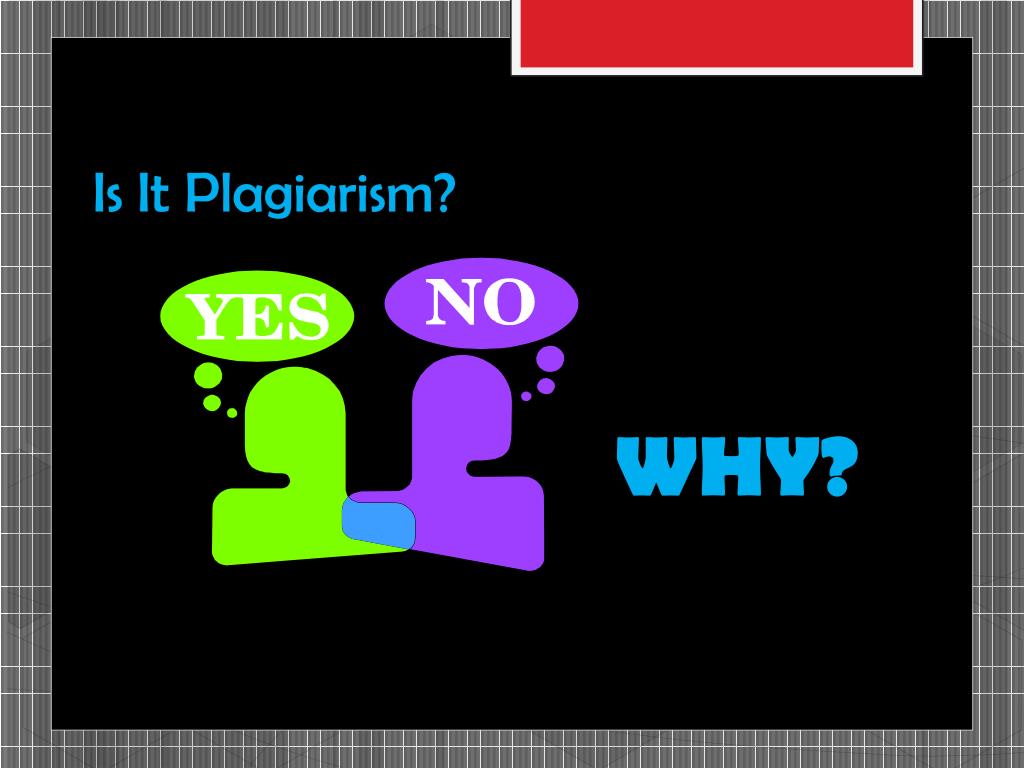 Is It Plagiarism?

YES

NO

WHY?